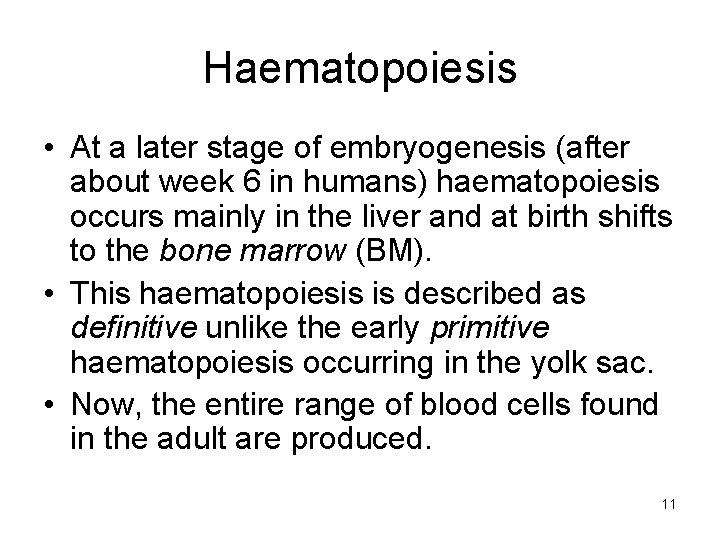 Haematopoiesis

• At a later stage of embryogenesis (after about week 6 in humans) haematopoiesis occurs mainly in the liver and at birth shifts to the bone marrow (BM).
• This haematopoiesis is described as definitive unlike the early primitive haematopoiesis occurring in the yolk sac.
• Now, the entire range of blood cells found in the adult are produced.

11